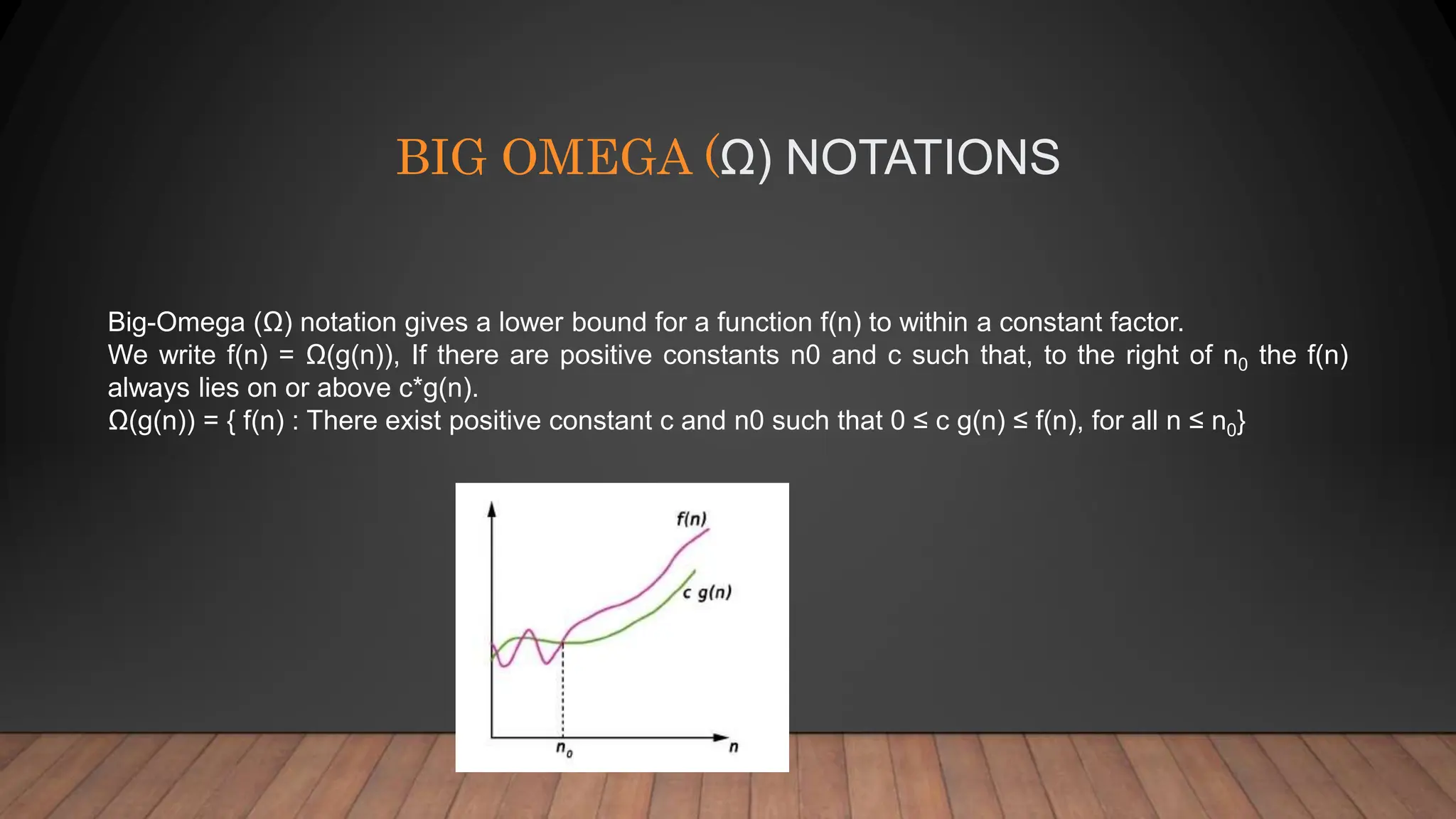 BIG OMEGA (Ω) NOTATIONS

Big-Omega (Ω) notation gives a lower bound for a function f(n) to within a constant factor.
We write f(n) = Ω(g(n)), If there are positive constants n0 and c such that, to the right of $n_0$ the f(n) always lies on or above c*g(n).
Ω(g(n)) = { f(n) : There exist positive constant c and n0 such that 0 ≤ c g(n) ≤ f(n), for all n ≤ $n_0$}

f(n)
c g(n)
$n_0$
n